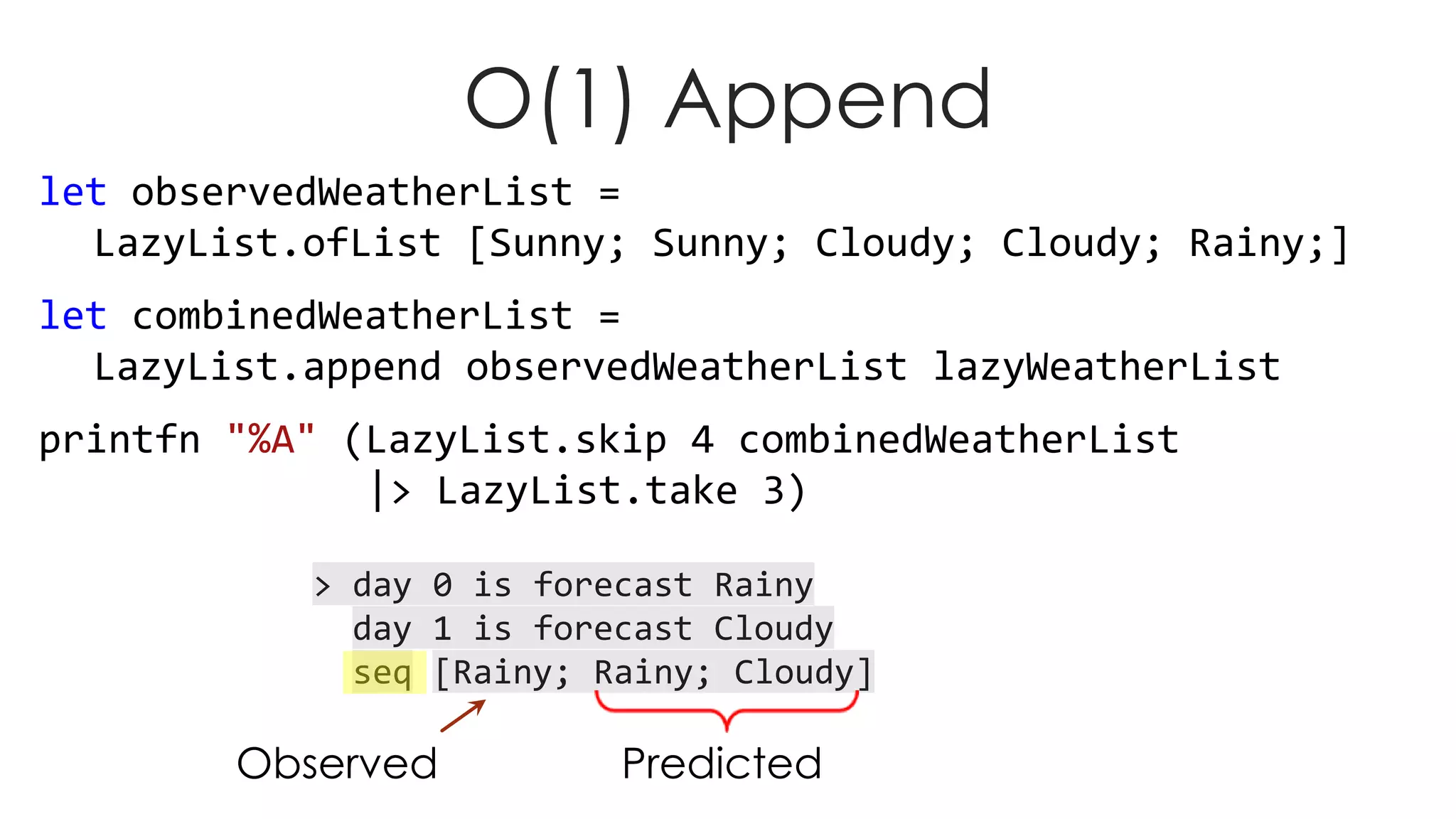 O(1) Append

let observedWeatherList =
   LazyList.ofList [Sunny; Sunny; Cloudy; Cloudy; Rainy;]

let combinedWeatherList =
   LazyList.append observedWeatherList lazyWeatherList

printfn "%A" (LazyList.skip 4 combinedWeatherList
              |> LazyList.take 3)

> day 0 is forecast Rainy
  day 1 is forecast Cloudy
  seq [Rainy; Rainy; Cloudy]

Observed
Predicted